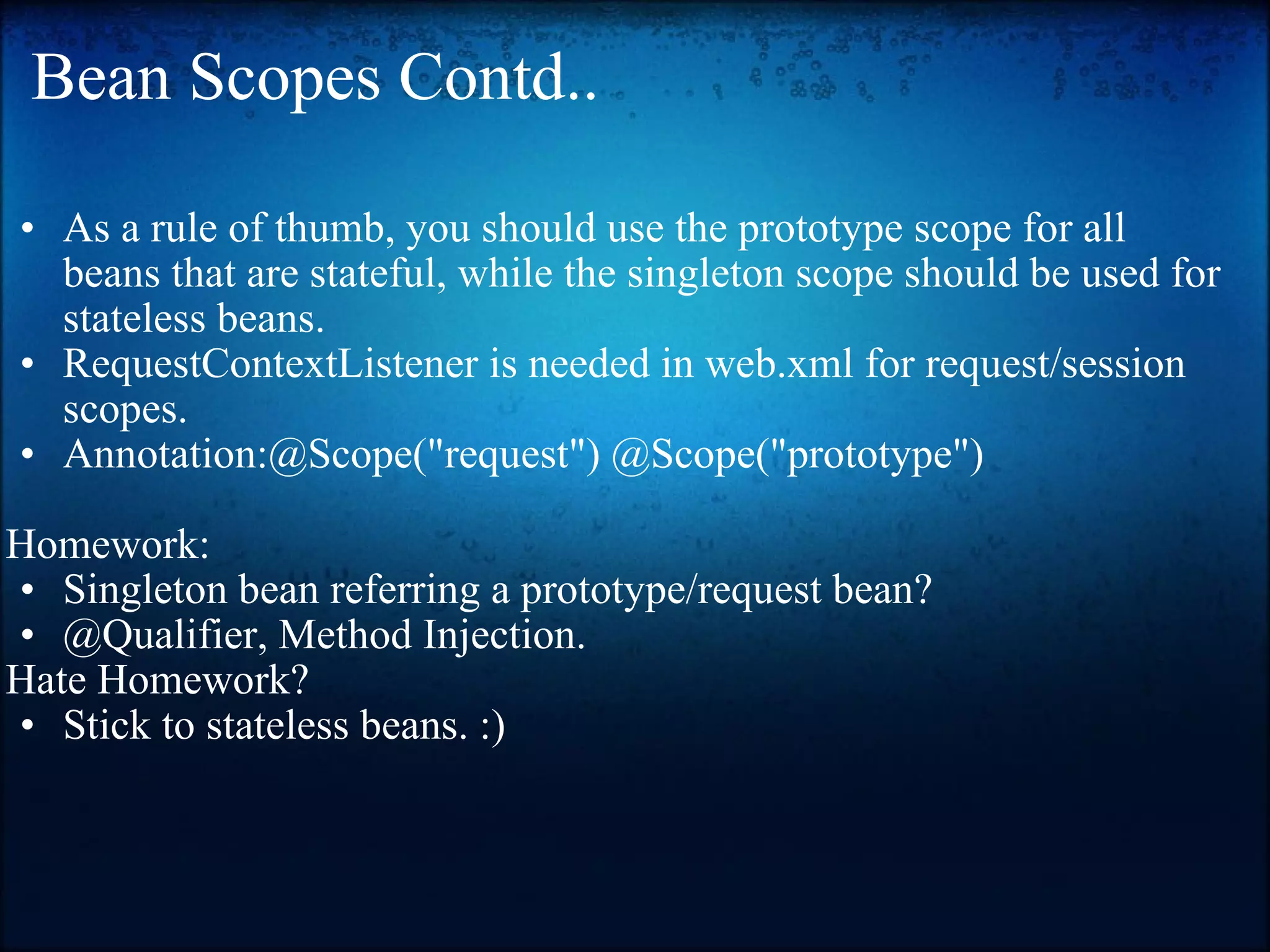 Bean Scopes Contd..

• As a rule of thumb, you should use the prototype scope for all beans that are stateful, while the singleton scope should be used for stateless beans.
• RequestContextListener is needed in web.xml for request/session scopes.
• Annotation:@Scope("request") @Scope("prototype")

Homework:
• Singleton bean referring a prototype/request bean?
• @Qualifier, Method Injection.
Hate Homework?
• Stick to stateless beans. :)